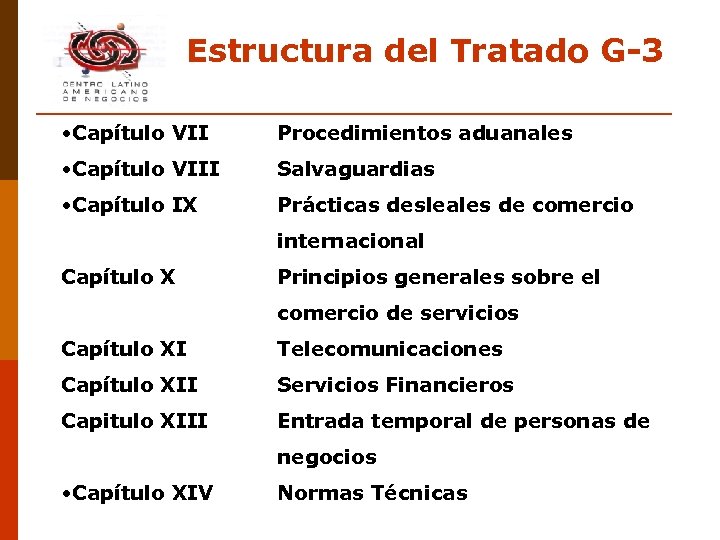 CENTRO LATINO AMERICANO DE NEGOCIOS

Estructura del Tratado G-3

•Capítulo VII Procedimientos aduanales
•Capítulo VIII Salvaguardias
•Capítulo IX Prácticas desleales de comercio internacional
Capítulo X Principios generales sobre el comercio de servicios
Capítulo XI Telecomunicaciones
Capítulo XII Servicios Financieros
Capitulo XIII Entrada temporal de personas de negocios
•Capítulo XIV Normas Técnicas